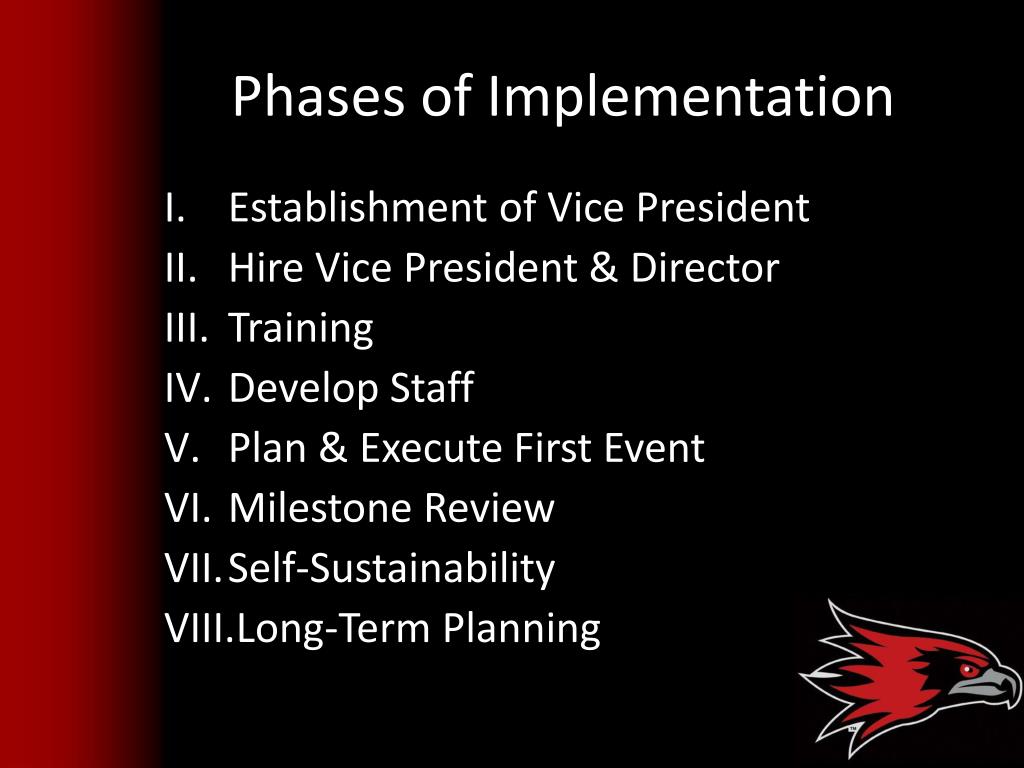 Phases of Implementation

I. Establishment of Vice President
II. Hire Vice President & Director
III. Training
IV. Develop Staff
V. Plan & Execute First Event
VI. Milestone Review
VII. Self-Sustainability
VIII. Long-Term Planning